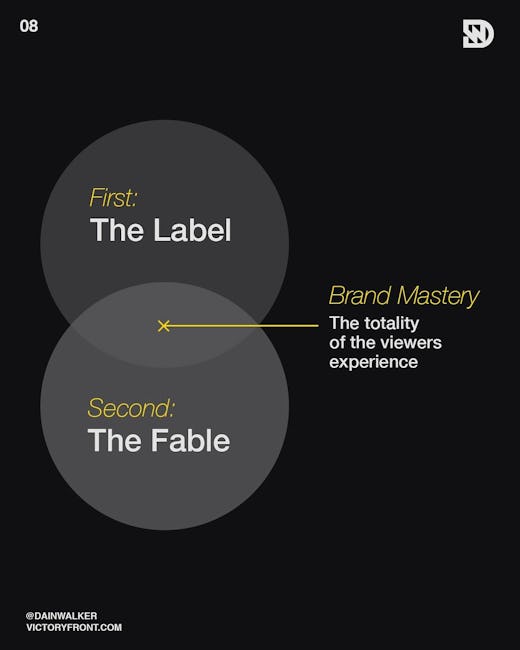 08

First:
The Label

Brand Mastery
The totality of the viewers experience

Second:
The Fable

@DAINWALKER
VICTORYFRONT.COM